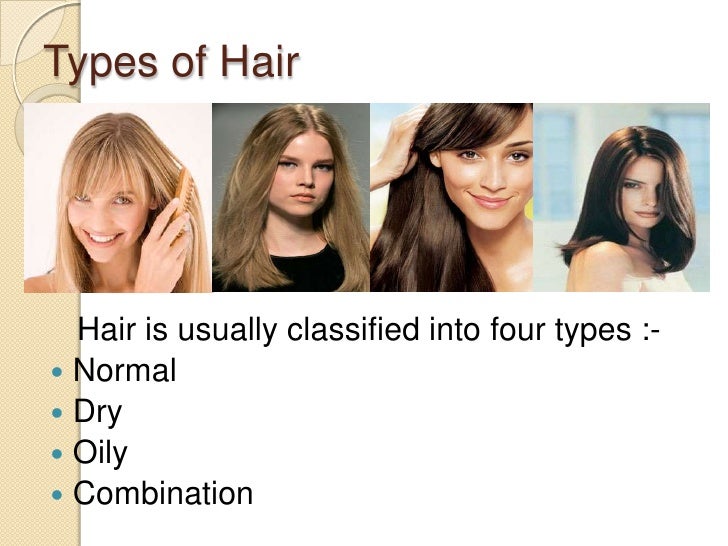 Types of Hair

Hair is usually classified into four types :-

- Normal
- Dry
- Oily
- Combination